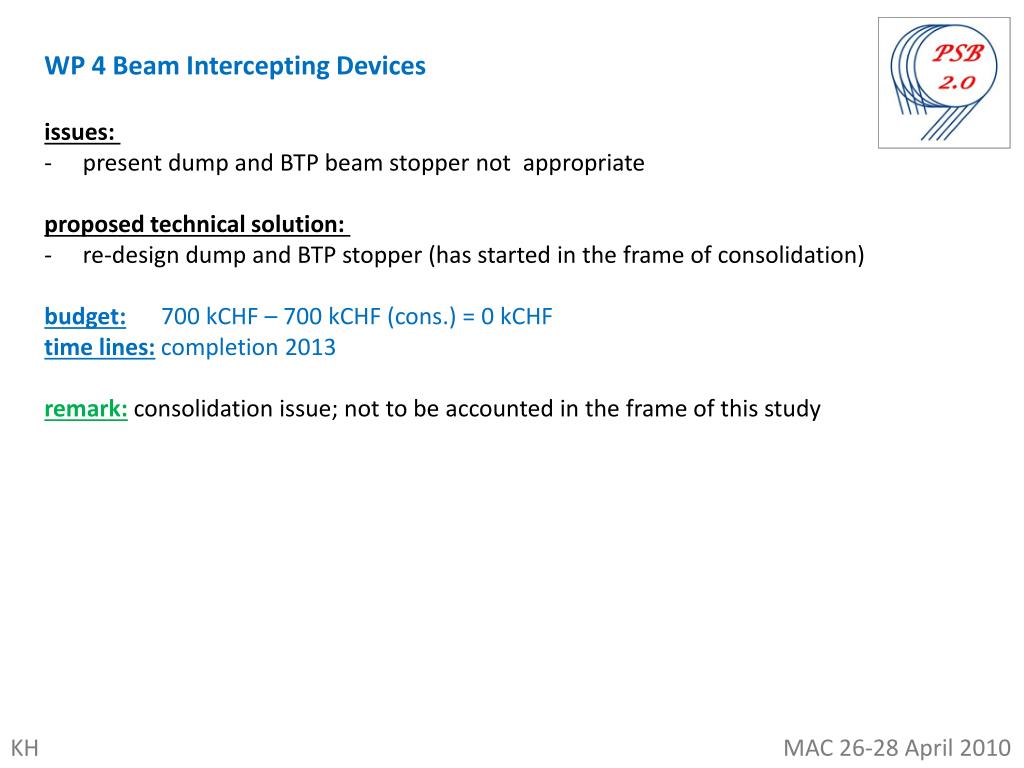 WP 4 Beam Intercepting Devices

PSB 2.0

issues:
- present dump and BTP beam stopper not appropriate

proposed technical solution:
- re-design dump and BTP stopper (has started in the frame of consolidation)

budget: 700 kCHF – 700 kCHF (cons.) = 0 kCHF
time lines: completion 2013

remark: consolidation issue; not to be accounted in the frame of this study

KH

MAC 26-28 April 2010